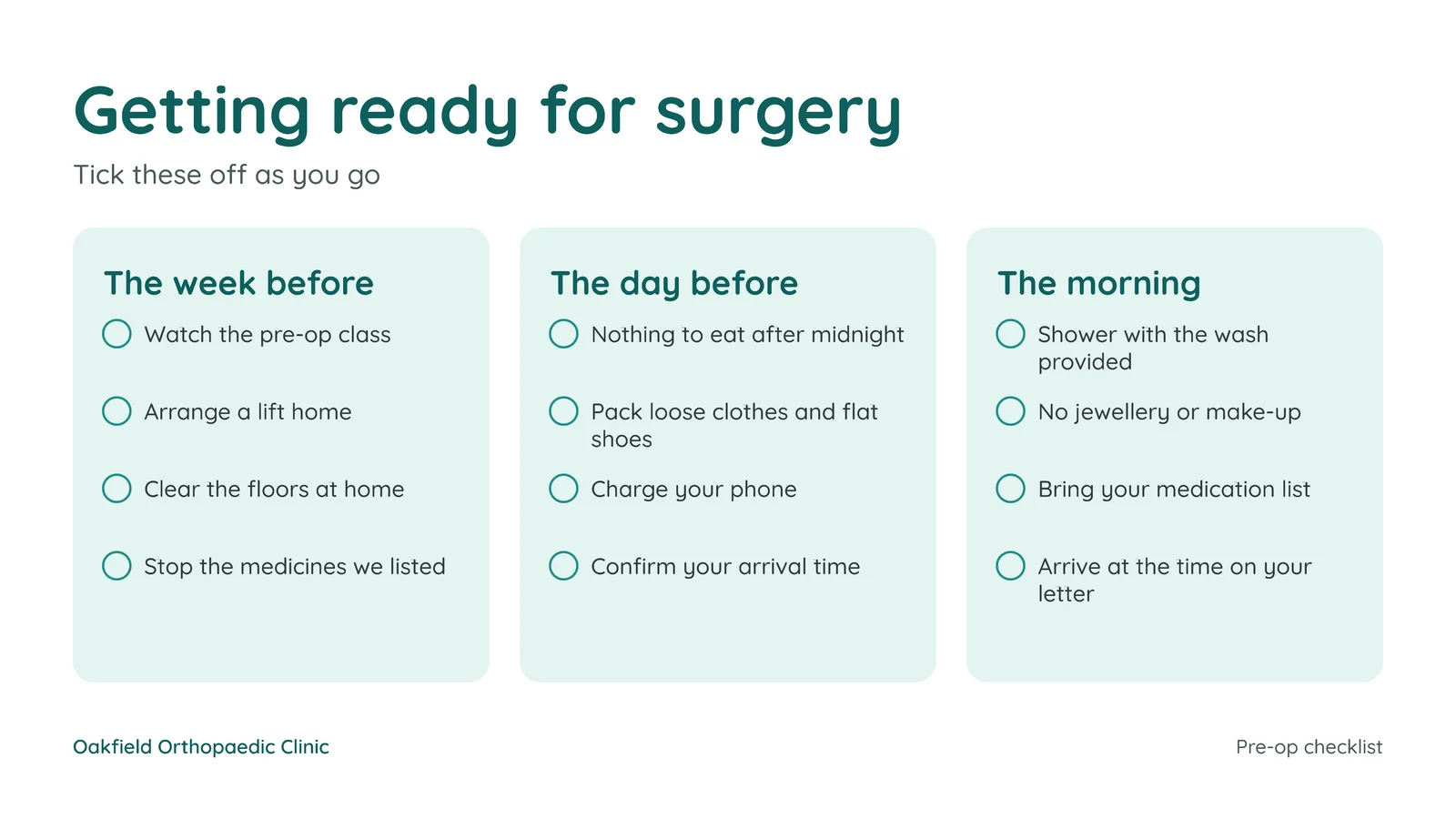 Getting ready for surgery

Tick these off as you go

The week before

Watch the pre-op class

Arrange a lift home

Clear the floors at home

Stop the medicines we listed

The day before

Nothing to eat after midnight

Pack loose clothes and flat shoes

Charge your phone

Confirm your arrival time

The morning

Shower with the wash provided

No jewellery or make-up

Bring your medication list

Arrive at the time on your letter

Oakfield Orthopaedic Clinic

Pre-op checklist